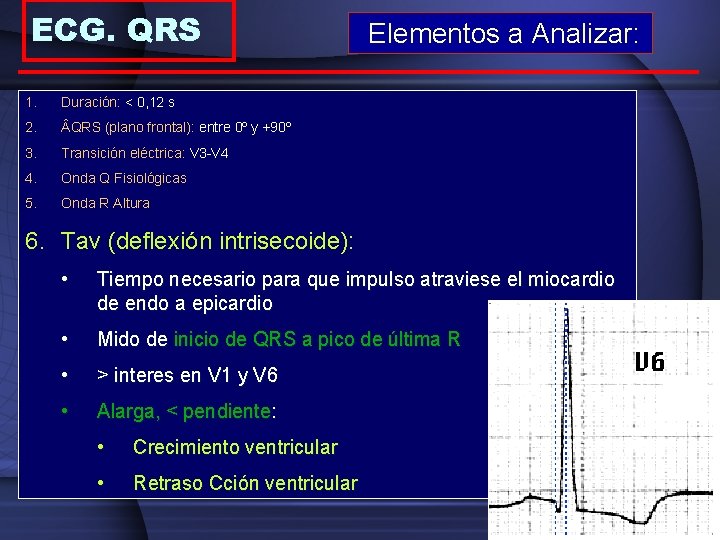 ECG. QRS

Elementos a Analizar:

1. Duración: < 0,12 s
2. ÂQRS (plano frontal): entre 0º y +90º
3. Transición eléctrica: V3-V4
4. Onda Q Fisiológicas
5. Onda R Altura
6. Tav (deflexión intrisecoide):

• Tiempo necesario para que impulso atraviese el miocardio de endo a epicardio
• Mido de inicio de QRS a pico de última R
• > interes en V1 y V6
• Alarga, < pendiente:
  • Crecimiento ventricular
  • Retraso Cción ventricular

V6